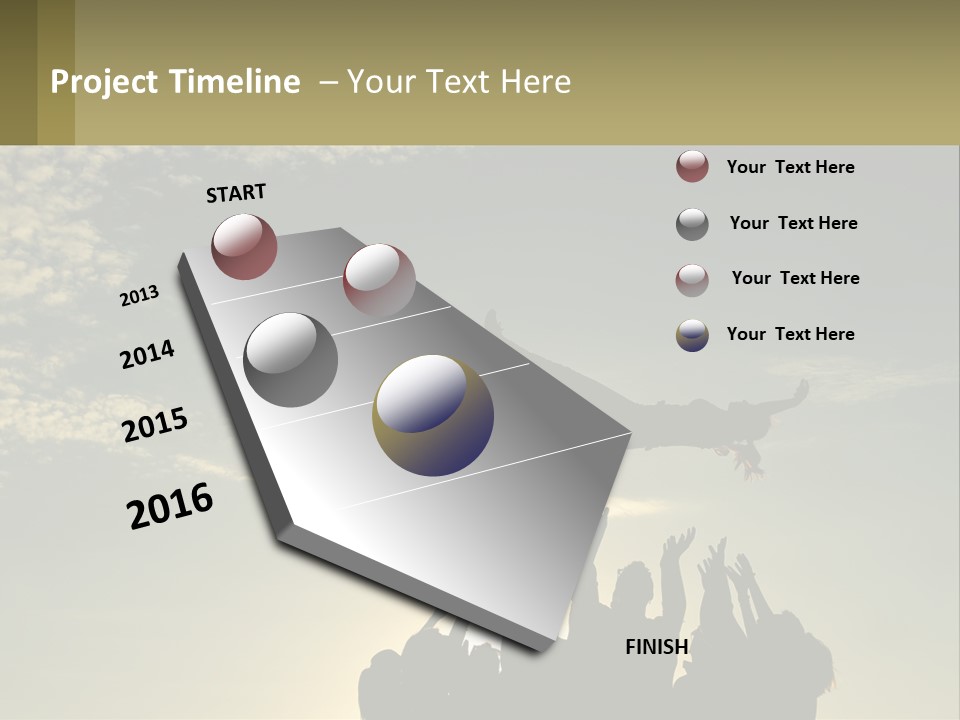 Project Timeline – Your Text Here

START

2013

2014

2015

2016

FINISH

Your Text Here

Your Text Here

Your Text Here

Your Text Here